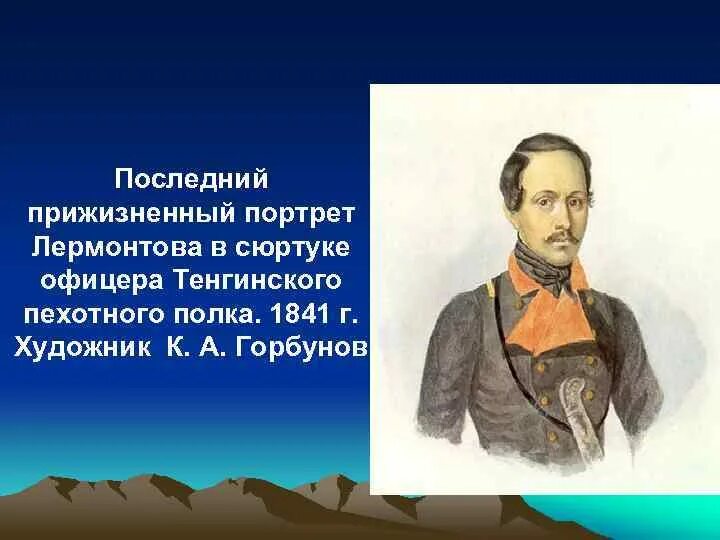 Последний прижизненный портрет Лермонтова в сюртуке офицера Тенгинского пехотного полка. 1841 г. Художник К. А. Горбунов